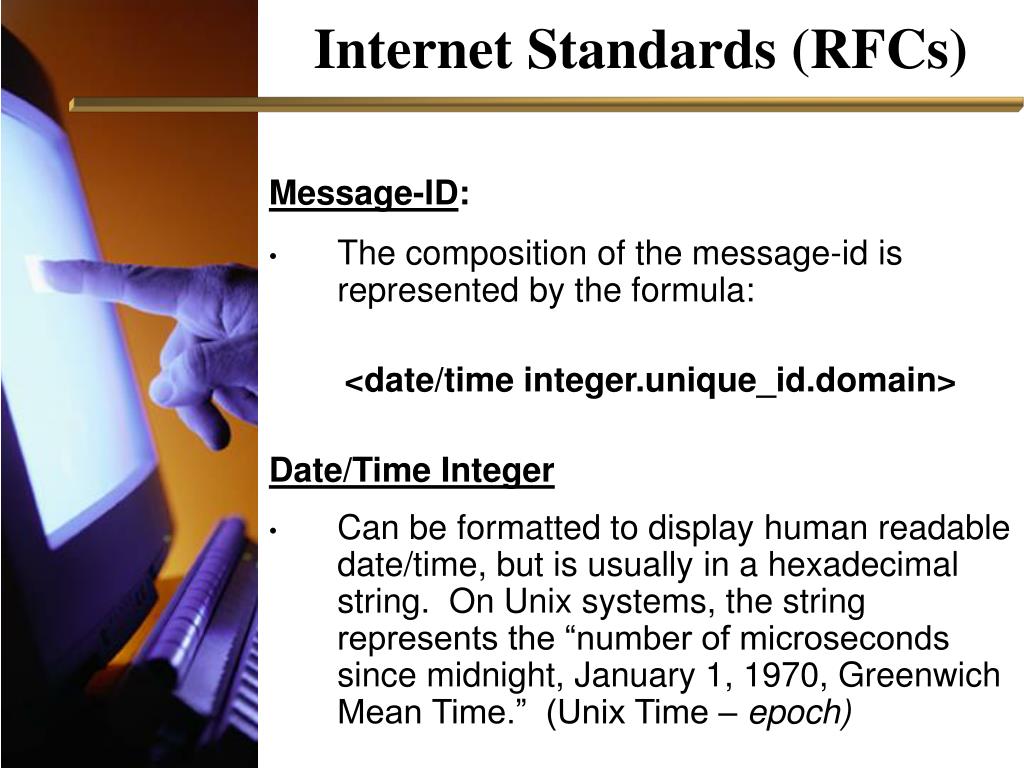 Internet Standards (RFCs)

Message-ID:

• The composition of the message-id is represented by the formula:

<date/time integer.unique_id.domain>

Date/Time Integer

• Can be formatted to display human readable date/time, but is usually in a hexadecimal string. On Unix systems, the string represents the “number of microseconds since midnight, January 1, 1970, Greenwich Mean Time.” (Unix Time – epoch)